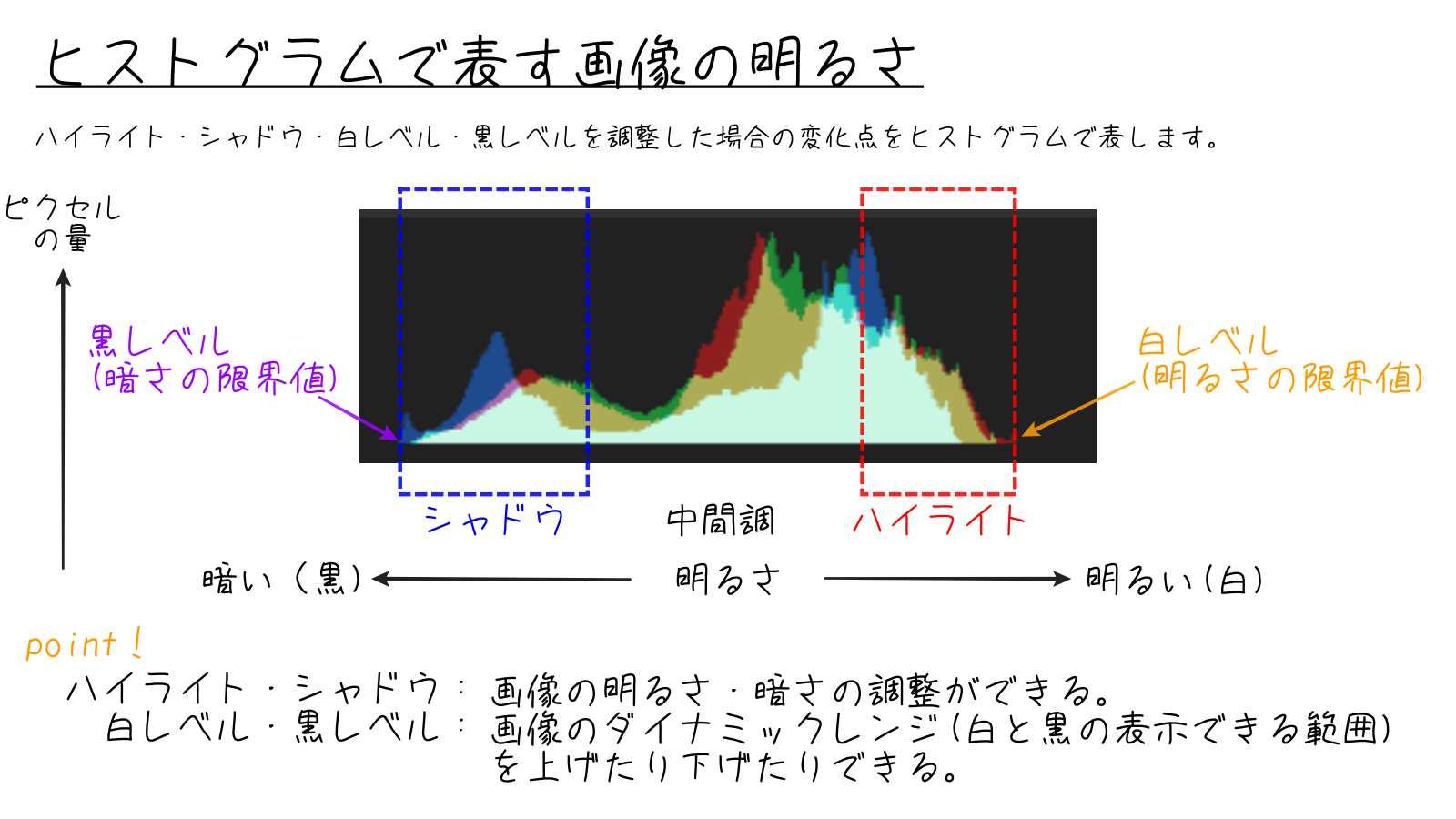 ヒストグラムで表す画像の明るさ

ハイライト・シャドウ・白レベル・黒レベルを調整した場合の変化点をヒストグラムで表します。

ピクセルの量

黒レベル
(暗さの限界値)

白レベル
(明るさの限界値)

シャドウ

中間調

ハイライト

暗い(黒)

明るさ

明るい(白)

point!

ハイライト・シャドウ: 画像の明るさ・暗さの調整ができる。
白レベル・黒レベル: 画像のダイナミックレンジ(白と黒の表示できる範囲)を上げたり下げたりできる。